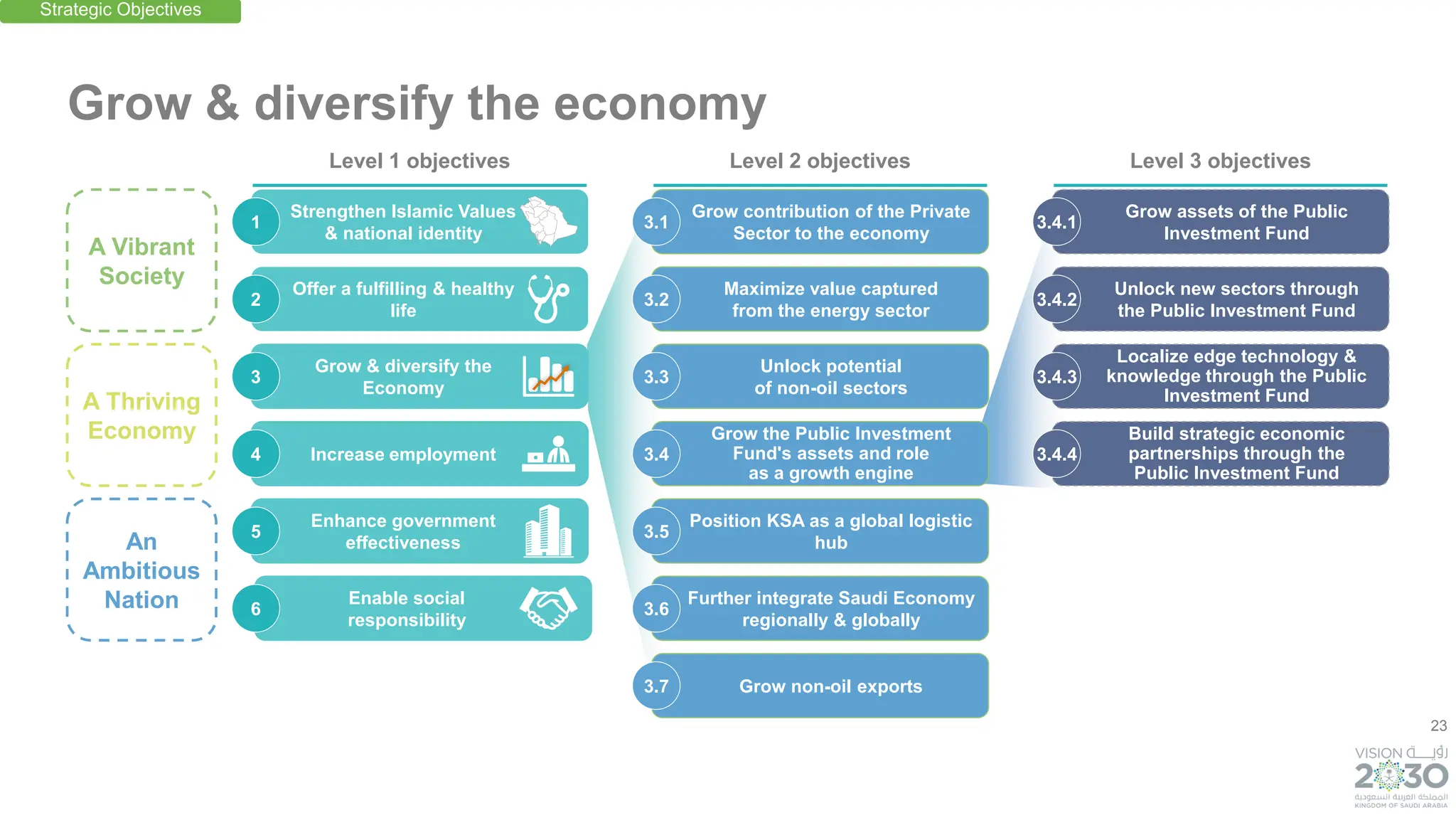 Strategic Objectives

Grow & diversify the economy

A Vibrant Society

A Thriving Economy

An Ambitious Nation

Level 1 objectives

1 Strengthen Islamic Values & national identity

2 Offer a fulfilling & healthy life

3 Grow & diversify the Economy

4 Increase employment

5 Enhance government effectiveness

6 Enable social responsibility

Level 2 objectives

3.1 Grow contribution of the Private Sector to the economy

3.2 Maximize value captured from the energy sector

3.3 Unlock potential of non-oil sectors

3.4 Grow the Public Investment Fund's assets and role as a growth engine

3.5 Position KSA as a global logistic hub

3.6 Further integrate Saudi Economy regionally & globally

3.7 Grow non-oil exports

Level 3 objectives

3.4.1 Grow assets of the Public Investment Fund

3.4.2 Unlock new sectors through the Public Investment Fund

3.4.3 Localize edge technology & knowledge through the Public Investment Fund

3.4.4 Build strategic economic partnerships through the Public Investment Fund

23

VISION رؤية 2030 المملكة العربية السعودية KINGDOM OF SAUDI ARABIA